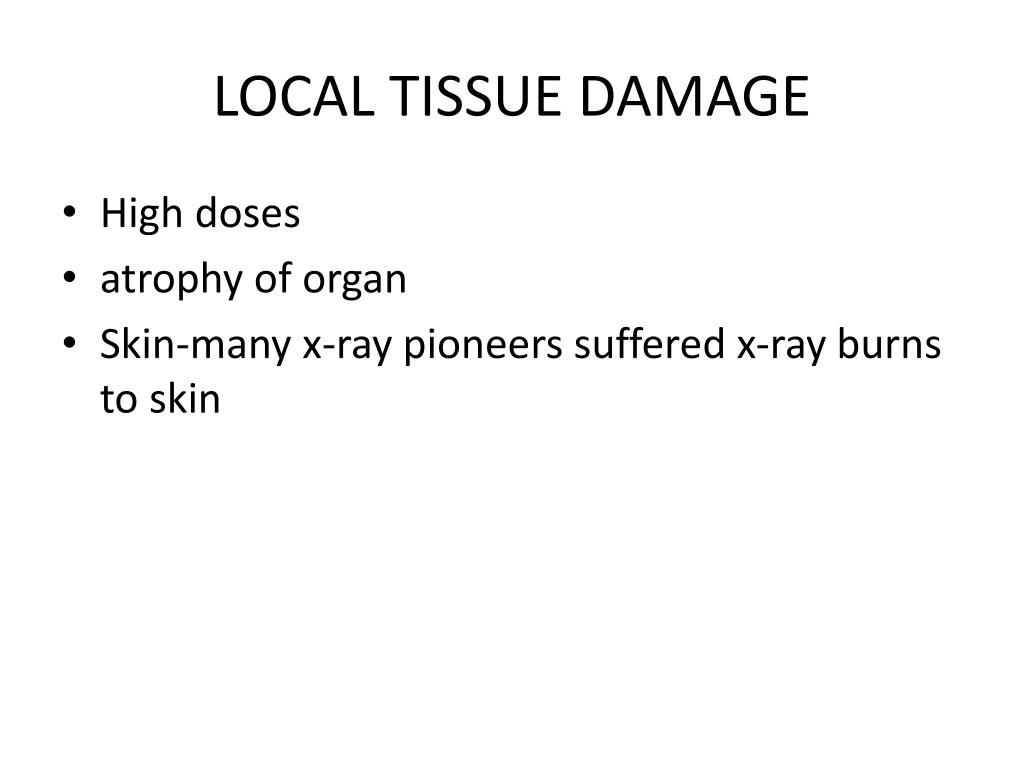 LOCAL TISSUE DAMAGE

• High doses
• atrophy of organ
• Skin-many x-ray pioneers suffered x-ray burns to skin